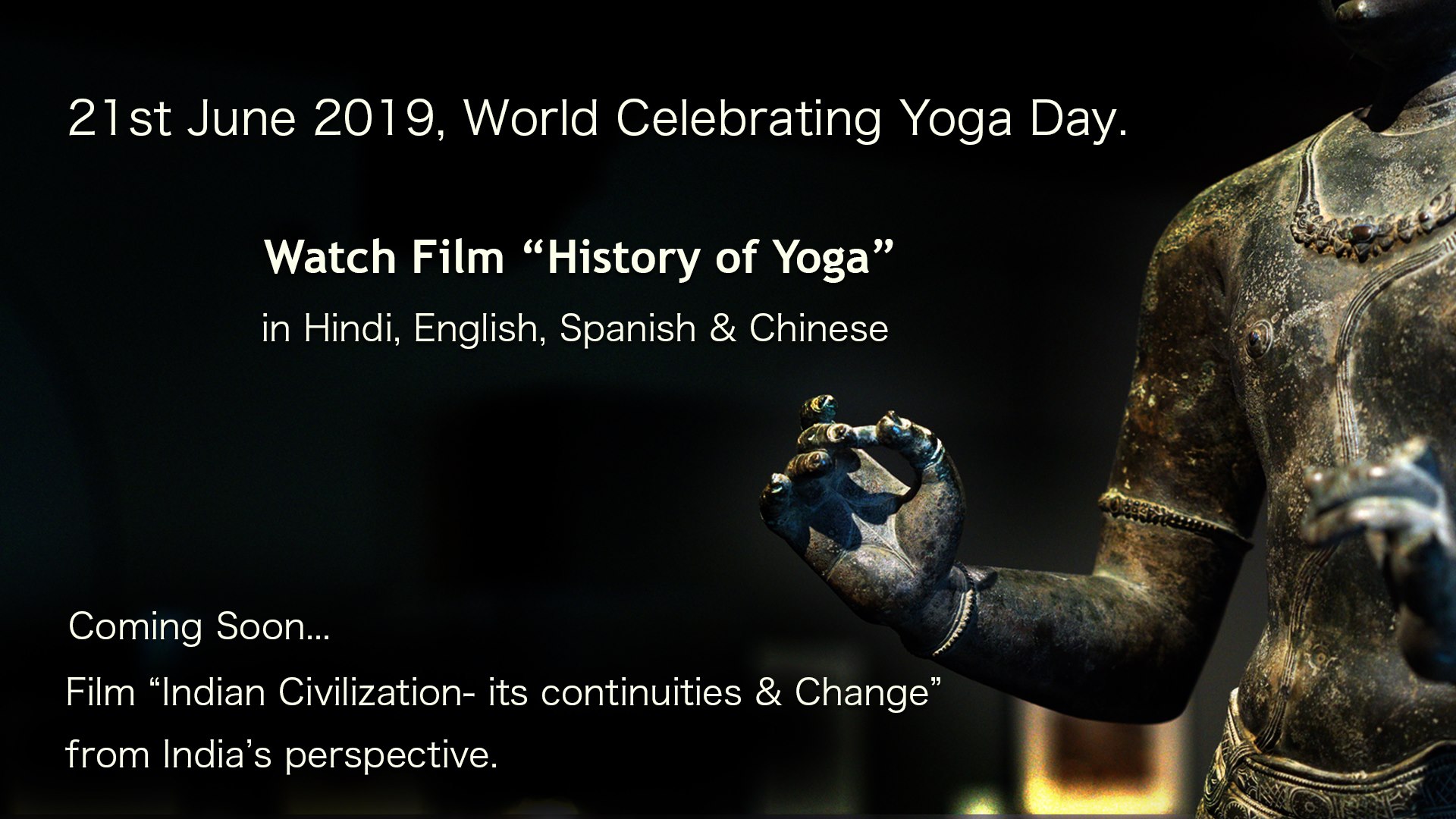 21st June 2019, World Celebrating Yoga Day.

Watch Film “History of Yoga”

in Hindi, English, Spanish & Chinese

Coming Soon...

Film “Indian Civilization- its continuities & Change” from India’s perspective.